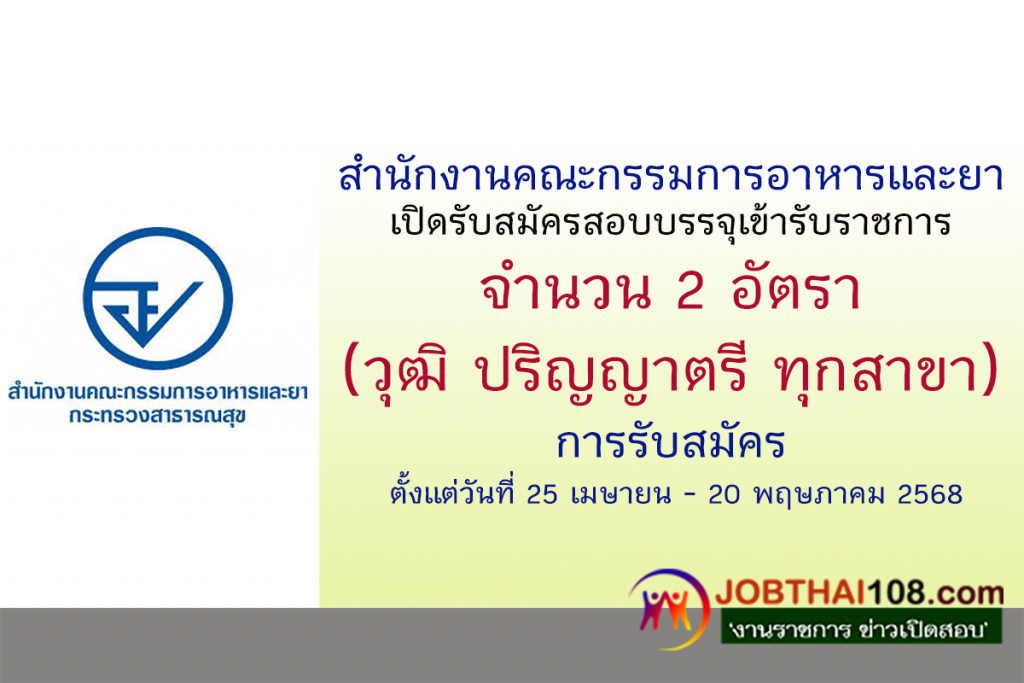 สำนักงานคณะกรรมการอาหารและยา
กระทรวงสาธารณสุข

สำนักงานคณะกรรมการอาหารและยา
เปิดรับสมัครสอบบรรจุเข้ารับราชการ
จำนวน 2 อัตรา
(วุฒิ ปริญญาตรี ทุกสาขา)
การรับสมัคร
ตั้งแต่วันที่ 25 เมษายน - 20 พฤษภาคม 2568

JOBTHAI108.com
'งานราชการ ข่าวเปิดสอบ'